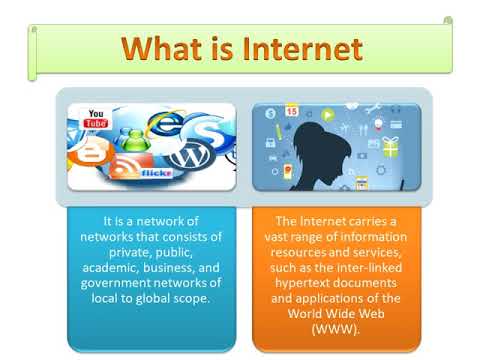 What is Internet

You Tube

flickr

15

It is a network of networks that consists of private, public, academic, business, and government networks of local to global scope.

The Internet carries a vast range of information resources and services, such as the inter-linked hypertext documents and applications of the World Wide Web (WWW).